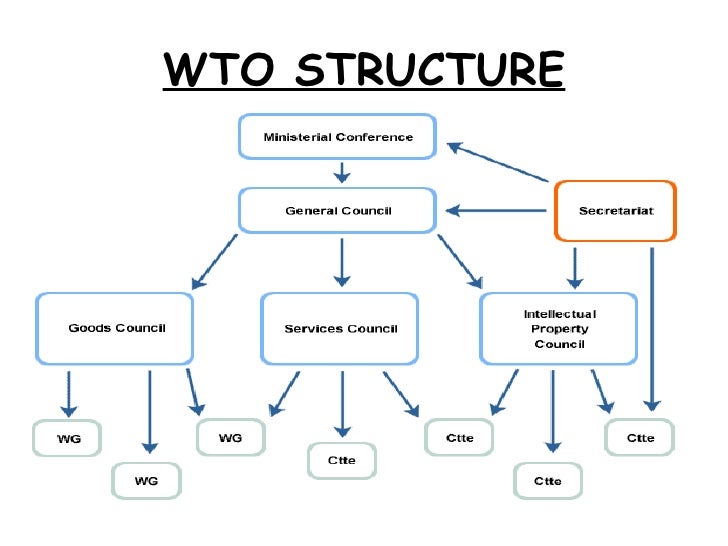 WTO STRUCTURE

Ministerial Conference

General Council

Secretariat

Goods Council

Services Council

Intellectual Property Council

WG

WG

WG

Ctte

Ctte

Ctte

Ctte